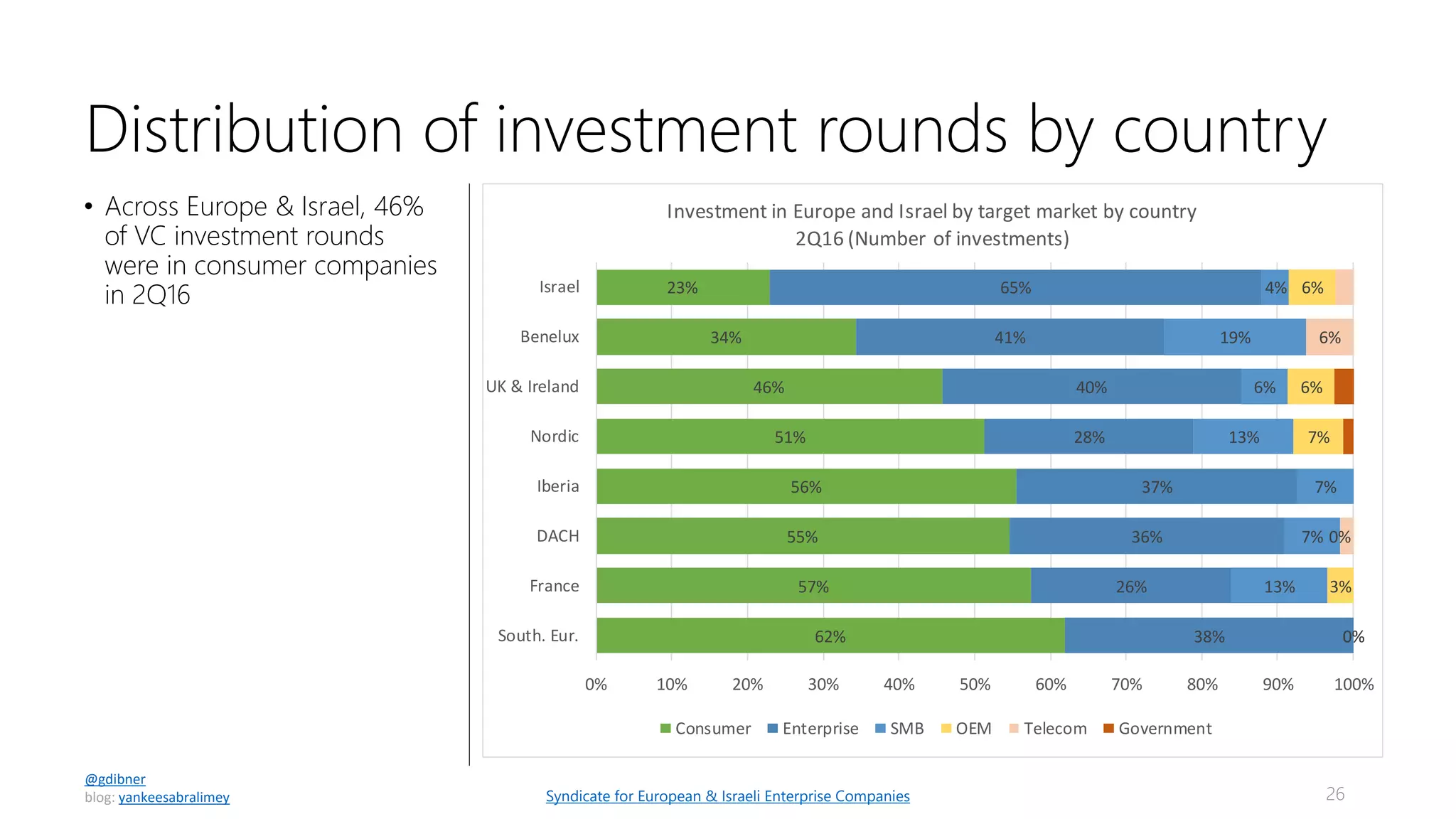 Distribution of investment rounds by country

• Across Europe & Israel, 46% of VC investment rounds were in consumer companies in 2Q16

Investment in Europe and Israel by target market by country
2Q16 (Number of investments)

Israel 23% 65% 4% 6%
Benelux 34% 41% 19% 6%
UK & Ireland 46% 40% 6% 6%
Nordic 51% 28% 13% 7%
Iberia 56% 37% 7%
DACH 55% 36% 7% 0%
France 57% 26% 13% 3%
South. Eur. 62% 38% 0%

0% 10% 20% 30% 40% 50% 60% 70% 80% 90% 100%

Consumer Enterprise SMB OEM Telecom Government

@gdibner
blog: yankeesabralimey

Syndicate for European & Israeli Enterprise Companies

26